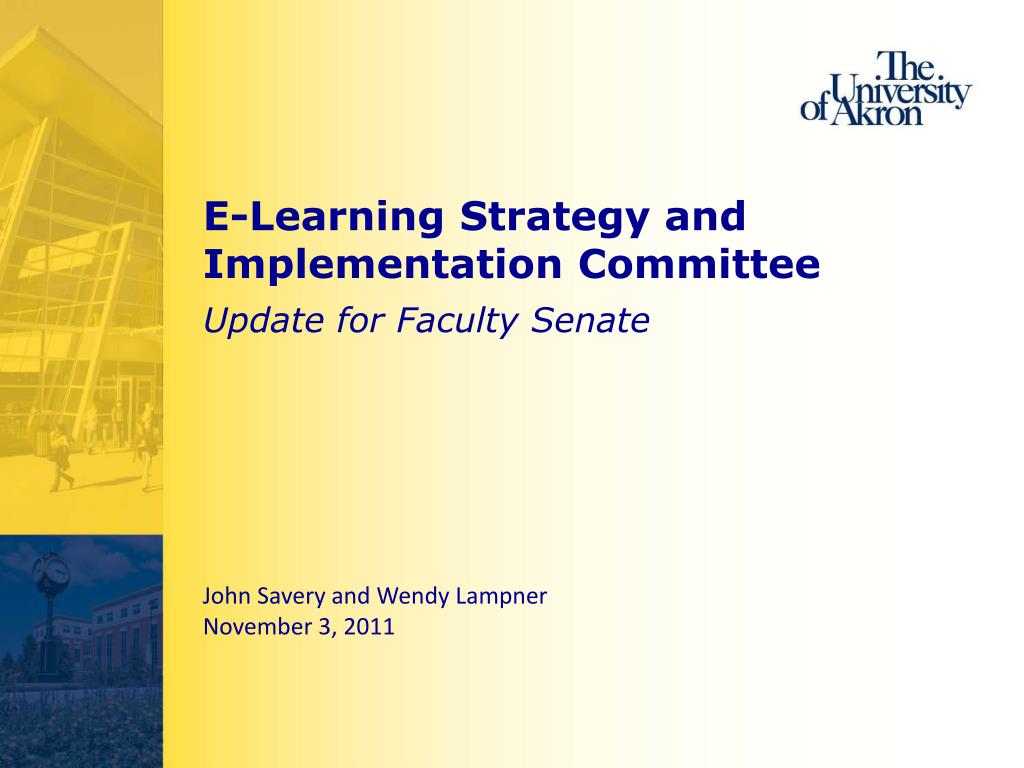 The University of Akron

E-Learning Strategy and Implementation Committee

Update for Faculty Senate

John Savery and Wendy Lampner
November 3, 2011